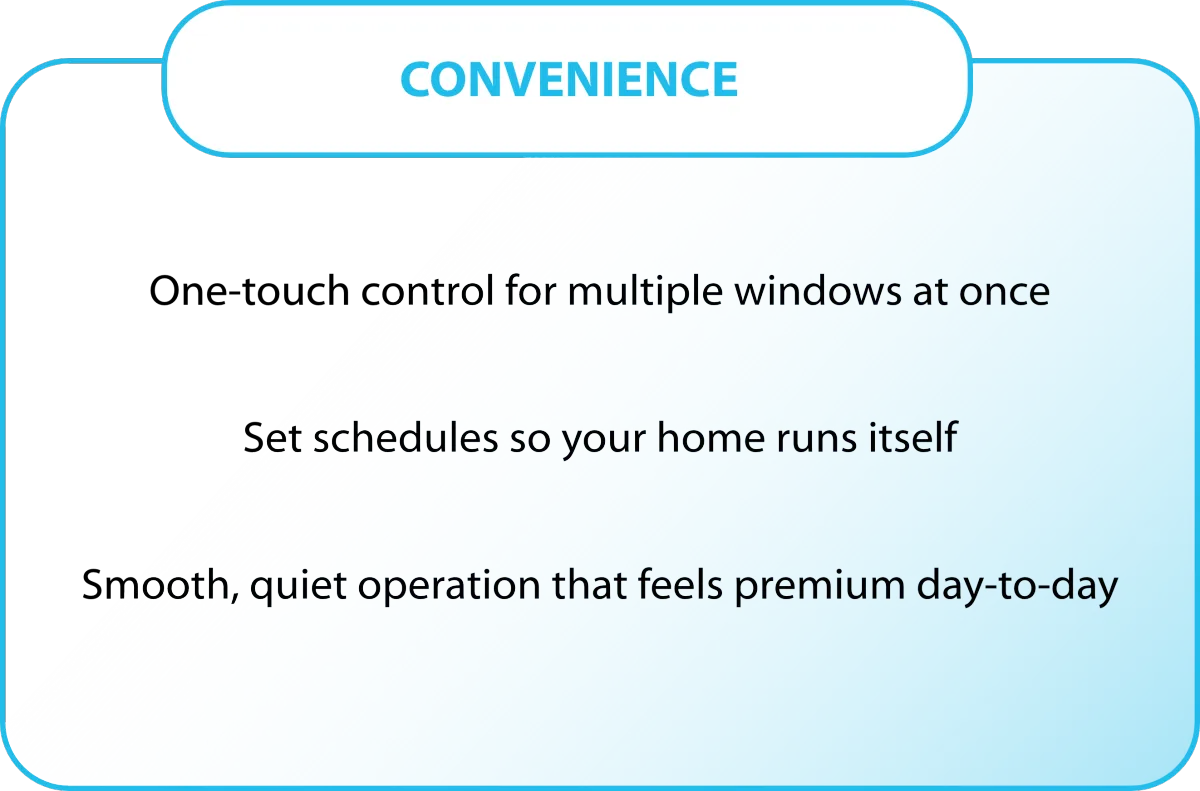 CONVENIENCE

One-touch control for multiple windows at once

Set schedules so your home runs itself

Smooth, quiet operation that feels premium day-to-day